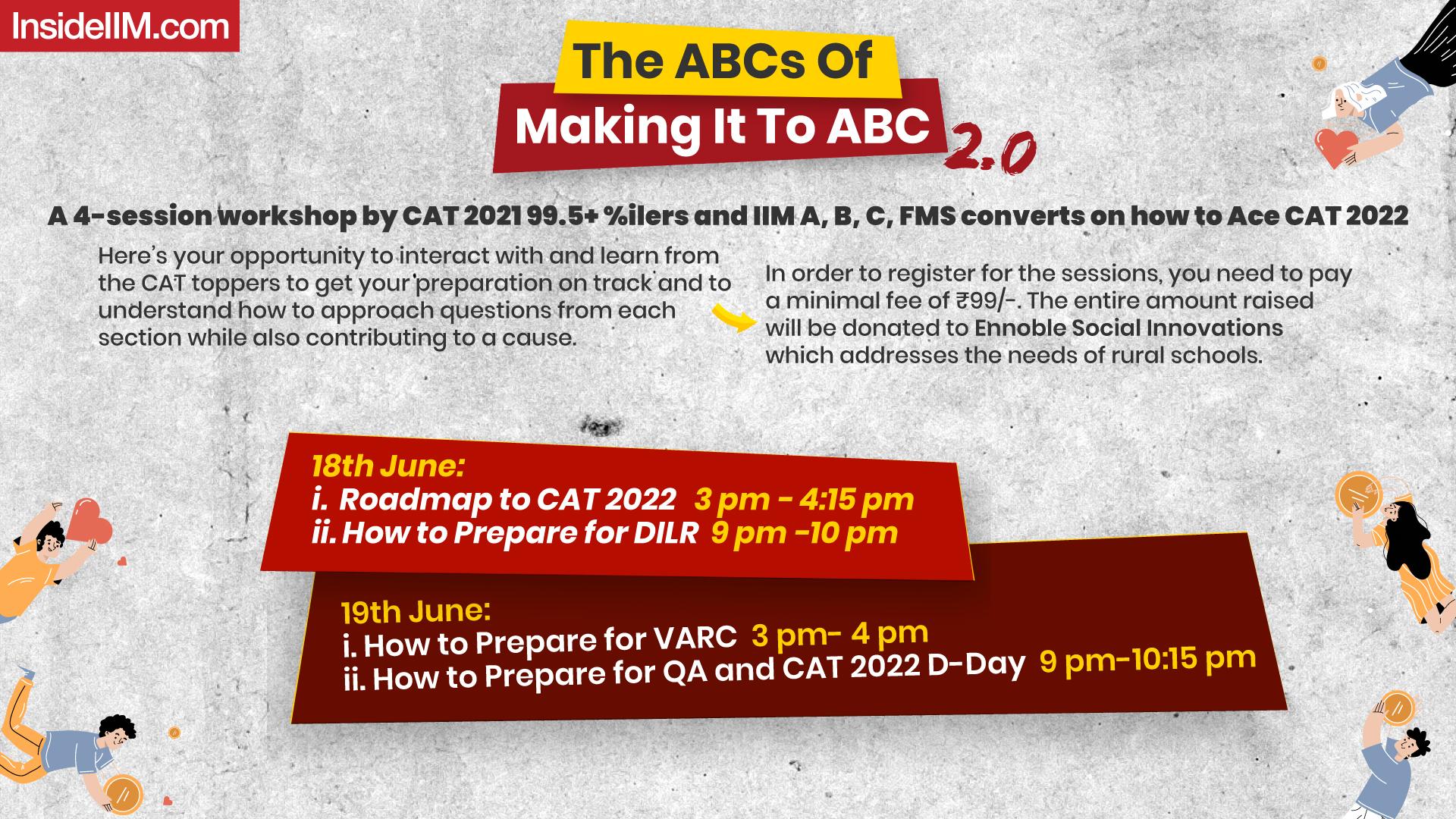 InsideIIM.com

The ABCs Of
Making It To ABC 2.0

A 4-session workshop by CAT 2021 99.5+ %ilers and IIM A, B, C, FMS converts on how to Ace CAT 2022

Here's your opportunity to interact with and learn from the CAT toppers to get your preparation on track and to understand how to approach questions from each section while also contributing to a cause.

In order to register for the sessions, you need to pay a minimal fee of ₹99/-. The entire amount raised will be donated to Ennoble Social Innovations which addresses the needs of rural schools.

18th June:
i. Roadmap to CAT 2022 3 pm - 4:15 pm
ii. How to Prepare for DILR 9 pm -10 pm

19th June:
i. How to Prepare for VARC 3 pm- 4 pm
ii. How to Prepare for QA and CAT 2022 D-Day 9 pm-10:15 pm